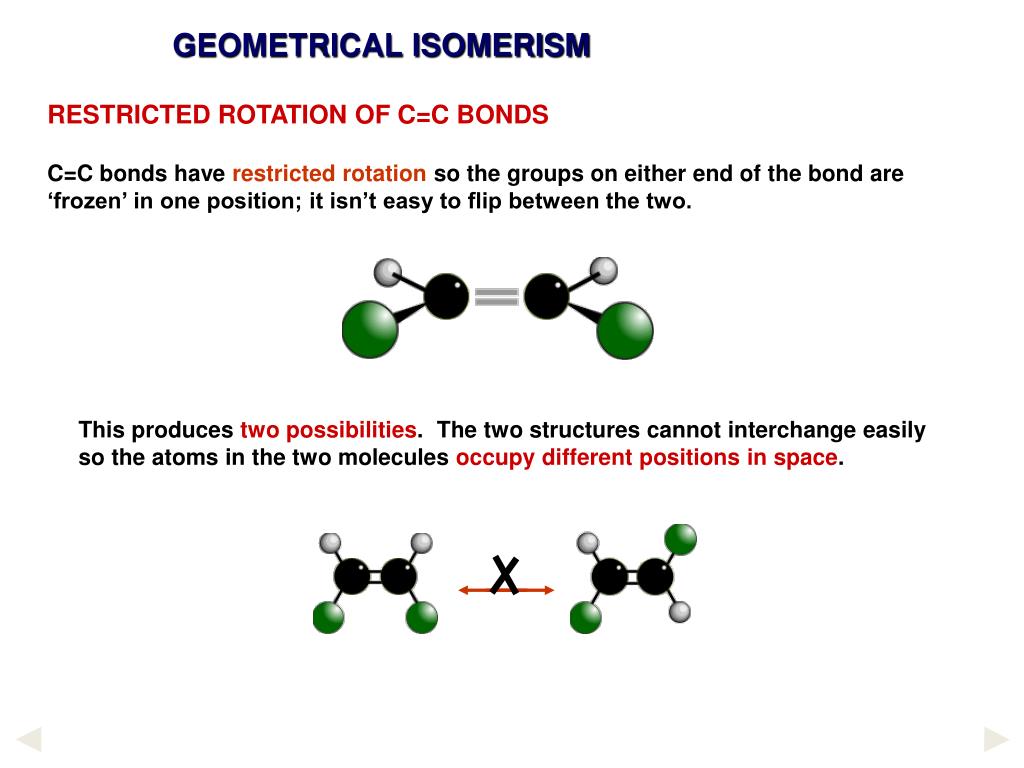 GEOMETRICAL ISOMERISM

RESTRICTED ROTATION OF C=C BONDS

C=C bonds have restricted rotation so the groups on either end of the bond are ‘frozen’ in one position; it isn’t easy to flip between the two.

This produces two possibilities. The two structures cannot interchange easily so the atoms in the two molecules occupy different positions in space.

X